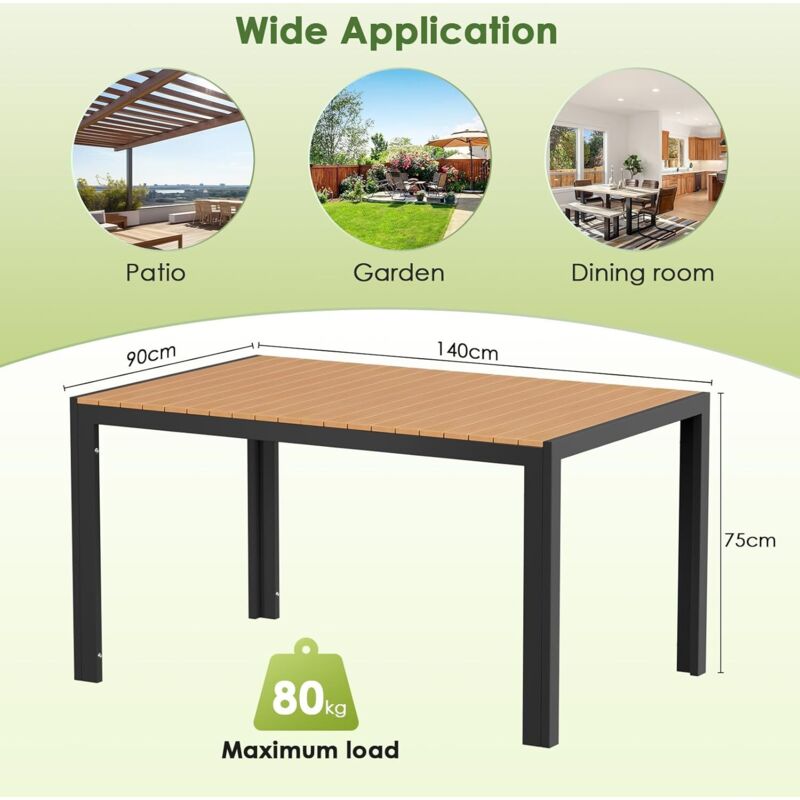 Wide Application

Patio

Garden

Dining room

90cm

140cm

75cm

80kg

Maximum load